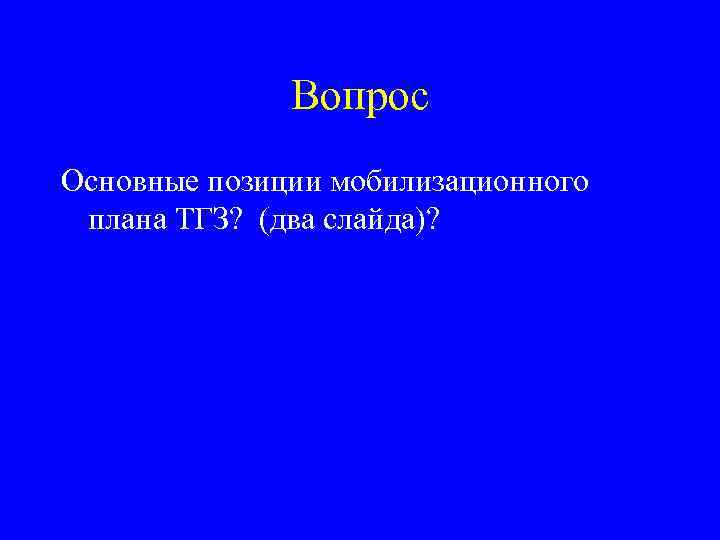 Вопрос

Основные позиции мобилизационного плана ТГЗ? (два слайда)?